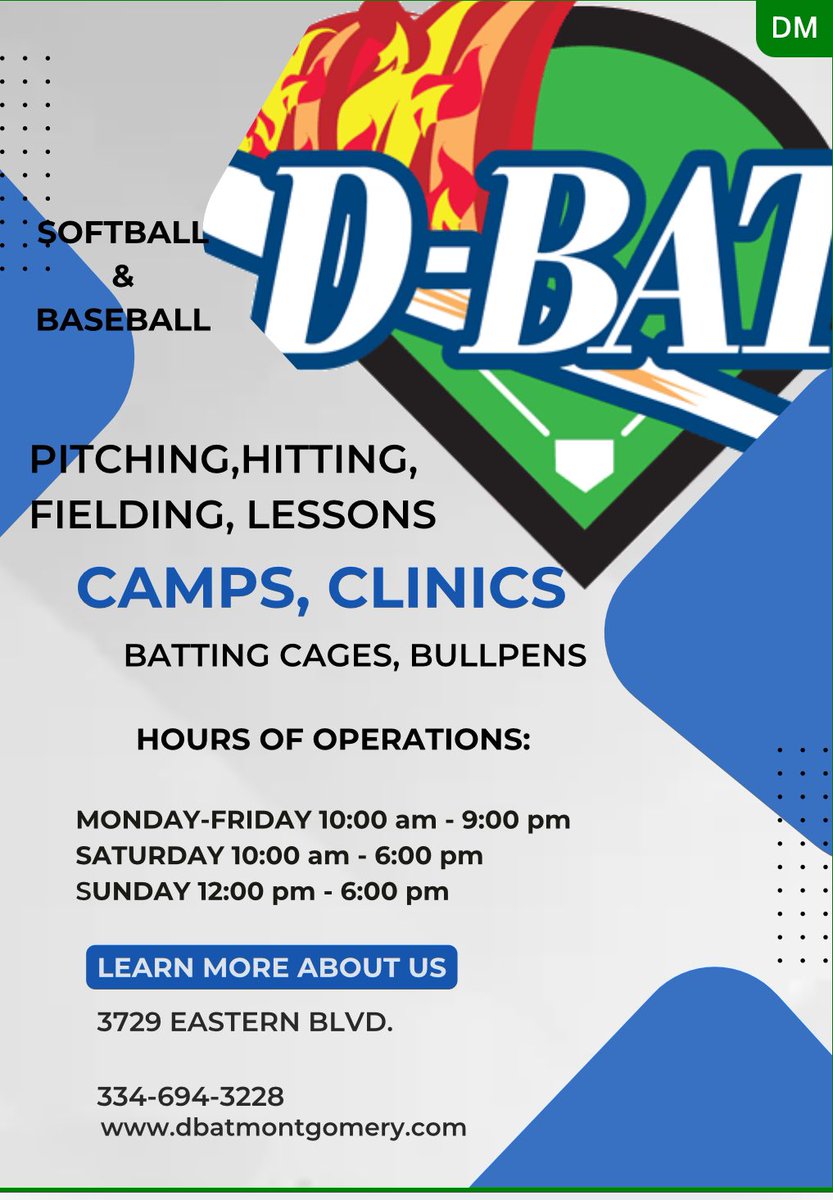 DM

D-BAT

SOFTBALL
&
BASEBALL

PITCHING,HITTING, FIELDING, LESSONS

CAMPS, CLINICS

BATTING CAGES, BULLPENS

HOURS OF OPERATIONS:

MONDAY-FRIDAY 10:00 am - 9:00 pm
SATURDAY 10:00 am - 6:00 pm
SUNDAY 12:00 pm - 6:00 pm

LEARN MORE ABOUT US

3729 EASTERN BLVD.

334-694-3228
www.dbatmontgomery.com